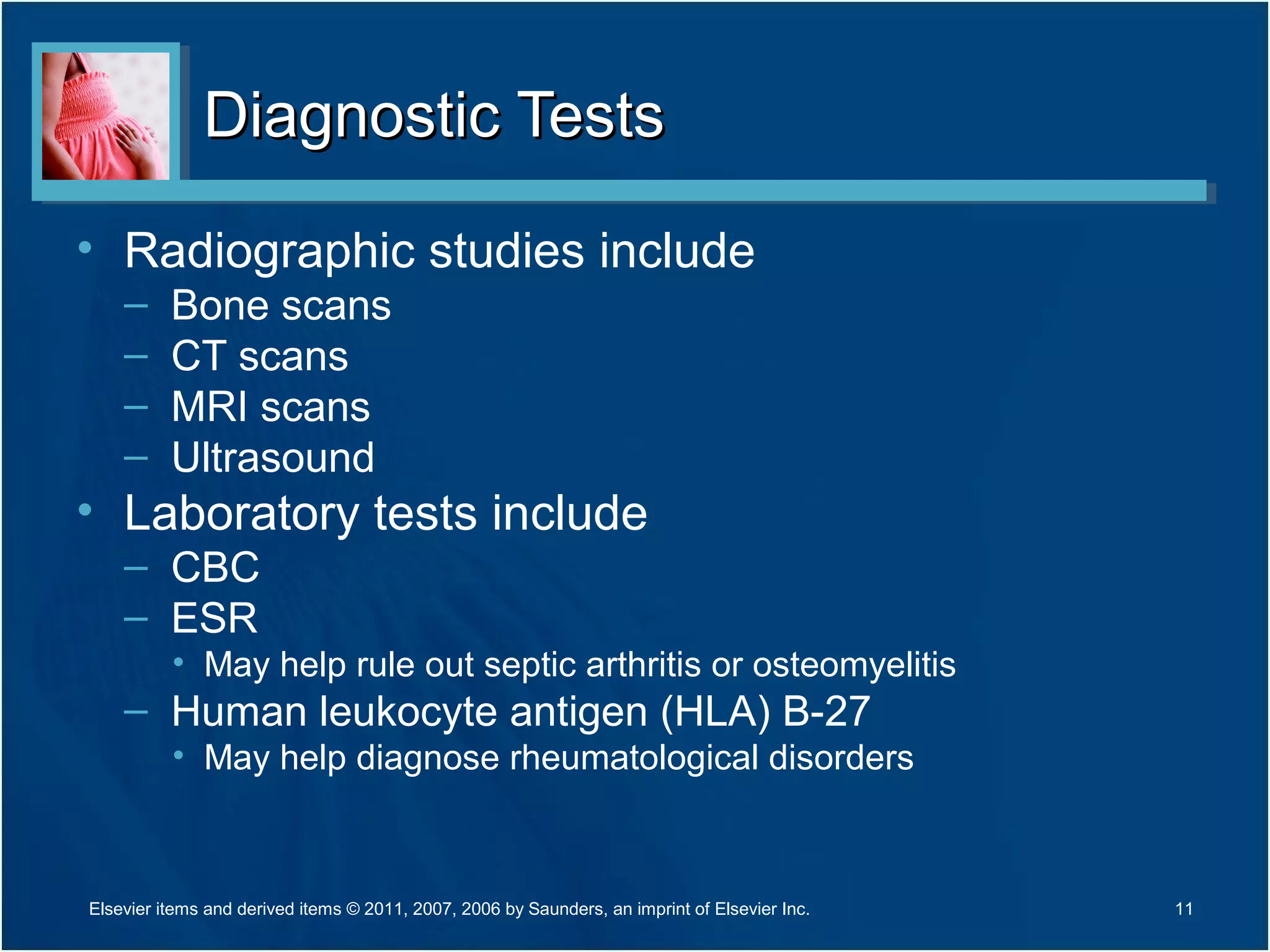 Diagnostic Tests

• Radiographic studies include
– Bone scans
– CT scans
– MRI scans
– Ultrasound
• Laboratory tests include
– CBC
– ESR
• May help rule out septic arthritis or osteomyelitis
– Human leukocyte antigen (HLA) B-27
• May help diagnose rheumatological disorders

Elsevier items and derived items © 2011, 2007, 2006 by Saunders, an imprint of Elsevier Inc.

11